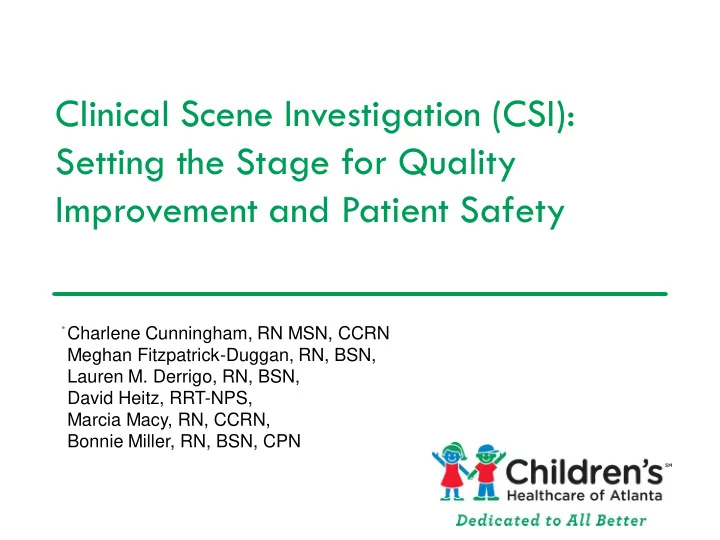 Clinical Scene Investigation (CSI): Setting the Stage for Quality Improvement and Patient Safety

Charlene Cunningham, RN MSN, CCRN
Meghan Fitzpatrick-Duggan, RN, BSN,
Lauren M. Derrigo, RN, BSN,
David Heitz, RRT-NPS,
Marcia Macy, RN, CCRN,
Bonnie Miller, RN, BSN, CPN

Children's℠
Healthcare of Atlanta
Dedicated to All Better